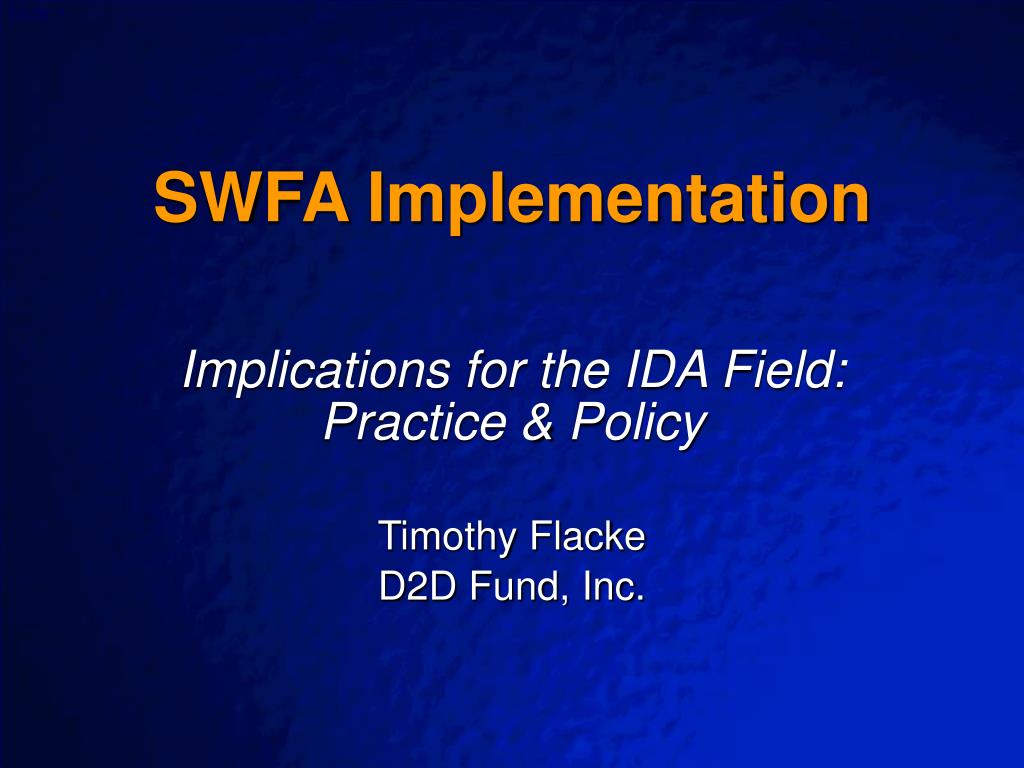 SWFA Implementation

Implications for the IDA Field: Practice & Policy

Timothy Flacke
D2D Fund, Inc.